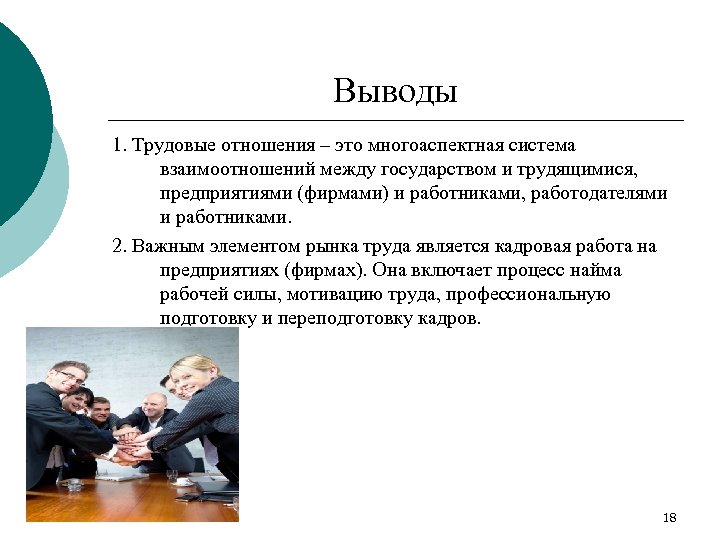 Выводы

1. Трудовые отношения – это многоаспектная система взаимоотношений между государством и трудящимися, предприятиями (фирмами) и работниками, работодателями и работниками.

2. Важным элементом рынка труда является кадровая работа на предприятиях (фирмах). Она включает процесс найма рабочей силы, мотивацию труда, профессиональную подготовку и переподготовку кадров.

18